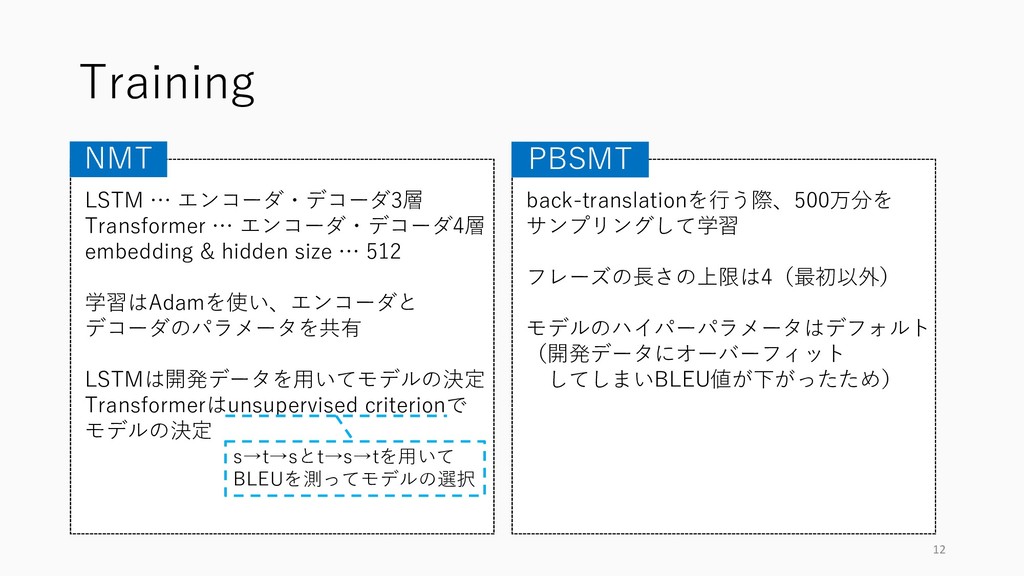 Training

NMT

LSTM … エンコーダ・デコーダ3層
Transformer … エンコーダ・デコーダ4層
embedding & hidden size … 512

学習はAdamを使い、エンコーダと
デコーダのパラメータを共有

LSTMは開発データを用いてモデルの決定
Transformerはunsupervised criterionで
モデルの決定

s→t→sとt→s→tを用いて
BLEUを測ってモデルの選択

PBSMT

back-translationを行う際、500万分を
サンプリングして学習

フレーズの長さの上限は4（最初以外）

モデルのハイパーパラメータはデフォルト
（開発データにオーバーフィット
してしまいBLEU値が下がったため）

12